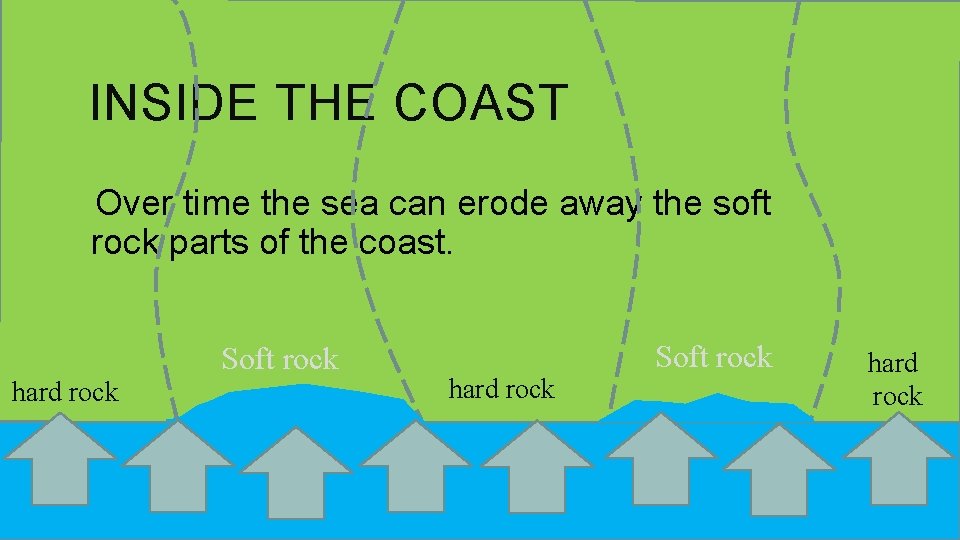 INSIDE THE COAST

Over time the sea can erode away the soft rock parts of the coast.

hard rock

Soft rock

hard rock

Soft rock

hard rock